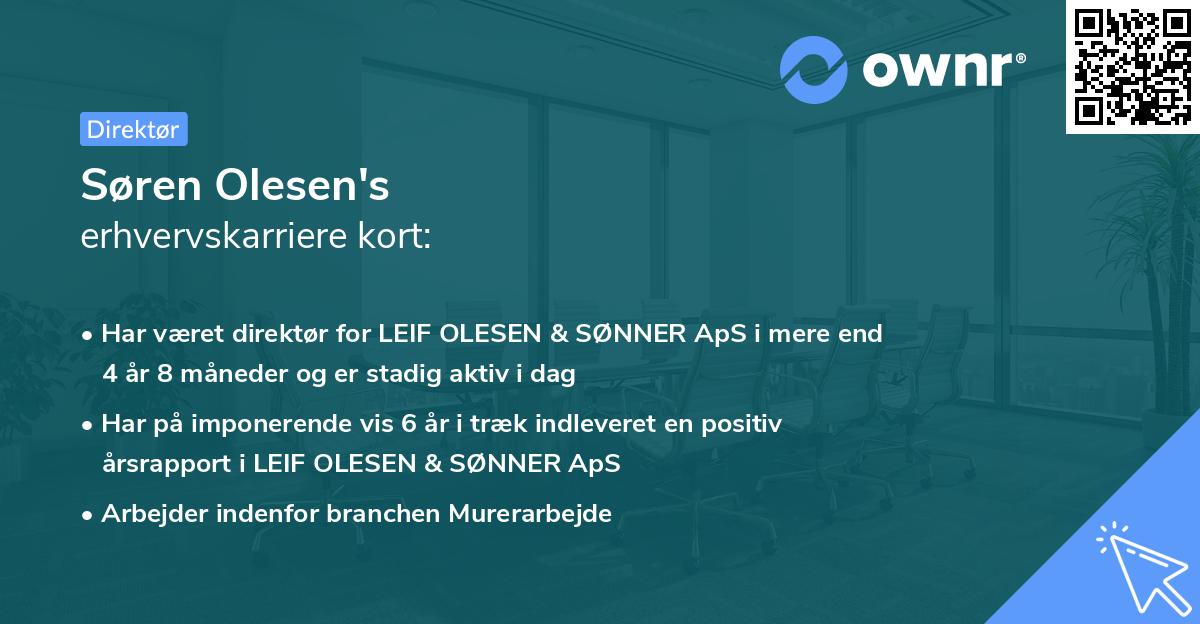 ownr®

Direktør

Søren Olesen's
erhvervskarriere kort:

• Har været direktør for LEIF OLESEN & SØNNER ApS i mere end 4 år 8 måneder og er stadig aktiv i dag

• Har på imponerende vis 6 år i træk indleveret en positiv årsrapport i LEIF OLESEN & SØNNER ApS

• Arbejder indenfor branchen Murerarbejde